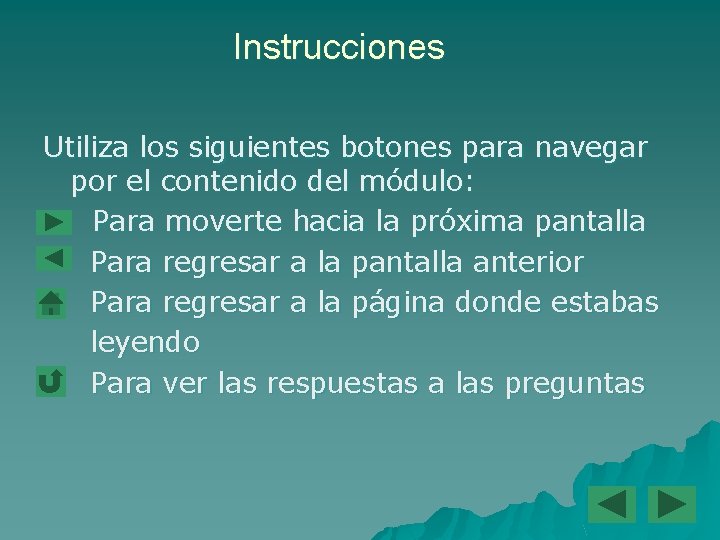 Instrucciones

Utiliza los siguientes botones para navegar por el contenido del módulo:

Para moverte hacia la próxima pantalla

Para regresar a la pantalla anterior

Para regresar a la página donde estabas leyendo

Para ver las respuestas a las preguntas